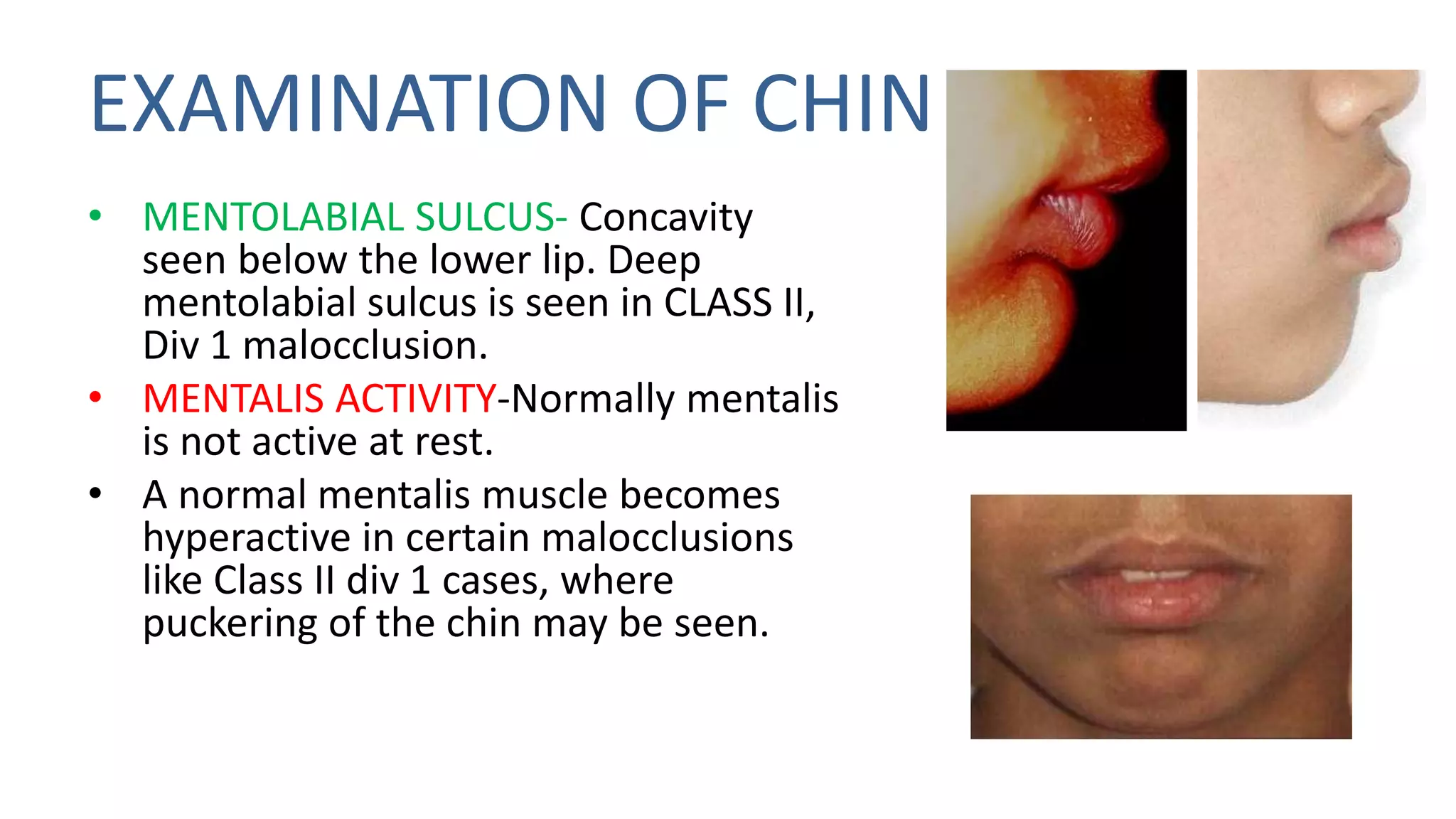 EXAMINATION OF CHIN

• MENTOLABIAL SULCUS- Concavity seen below the lower lip. Deep mentolabial sulcus is seen in CLASS II, Div 1 malocclusion.

• MENTALIS ACTIVITY-Normally mentalis is not active at rest.

• A normal mentalis muscle becomes hyperactive in certain malocclusions like Class II div 1 cases, where puckering of the chin may be seen.